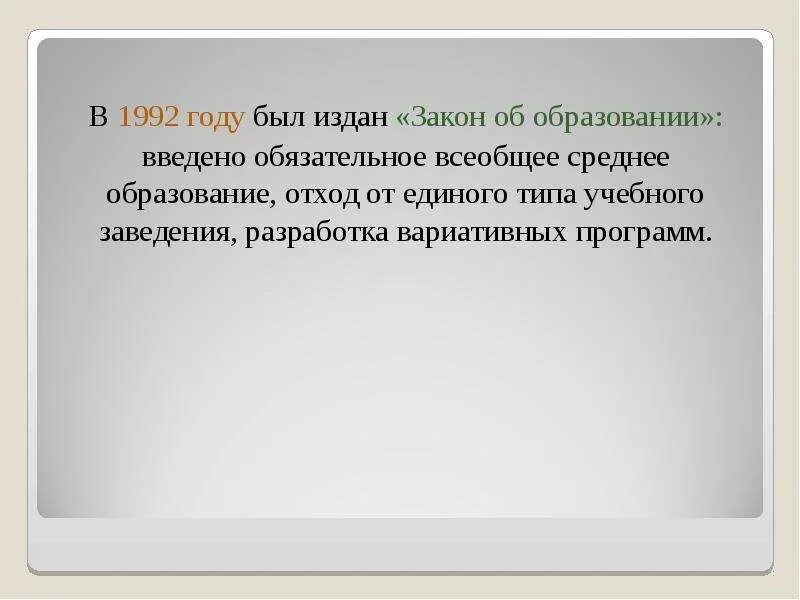 В 1992 году был издан «Закон об образовании»: введено обязательное всеобщее среднее образование, отход от единого типа учебного заведения, разработка вариативных программ.